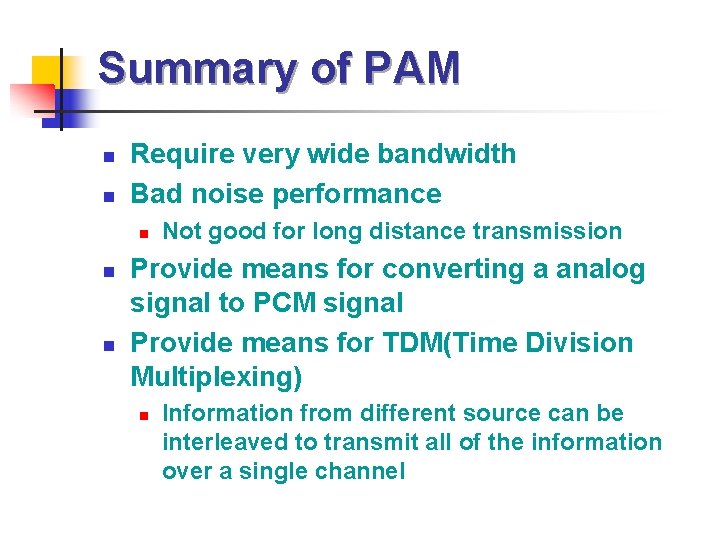 Summary of PAM

- Require very wide bandwidth
- Bad noise performance
  - Not good for long distance transmission
- Provide means for converting a analog signal to PCM signal
- Provide means for TDM(Time Division Multiplexing)
  - Information from different source can be interleaved to transmit all of the information over a single channel